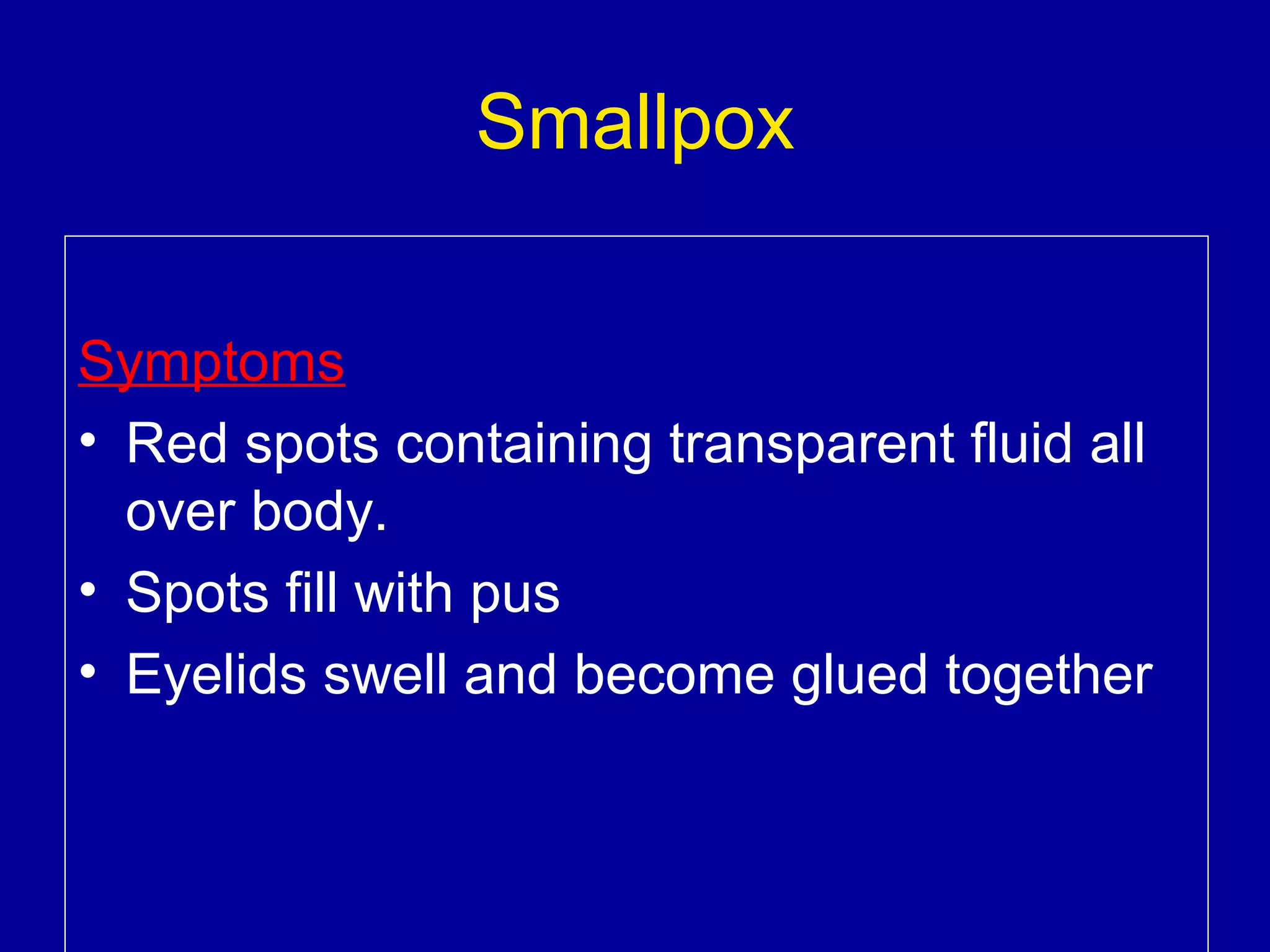 Smallpox

Symptoms

• Red spots containing transparent fluid all over body.
• Spots fill with pus
• Eyelids swell and become glued together